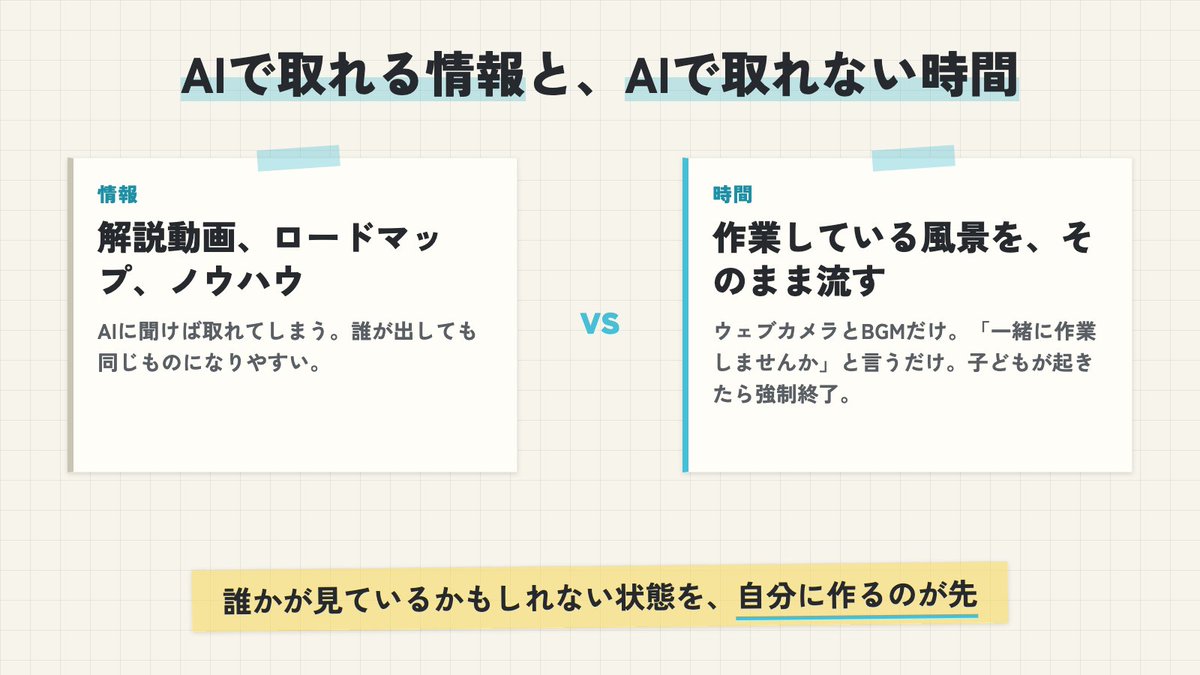 AIで取れる情報と、AIで取れない時間

情報

解説動画、ロードマップ、ノウハウ

AIに聞けば取れてしまう。誰が出しても同じものになりやすい。

VS

時間

作業している風景を、そのまま流す

ウェブカメラとBGMだけ。「一緒に作業しませんか」と言うだけ。子どもが起きたら強制終了。

誰かが見ているかもしれない状態を、自分に作るのが先